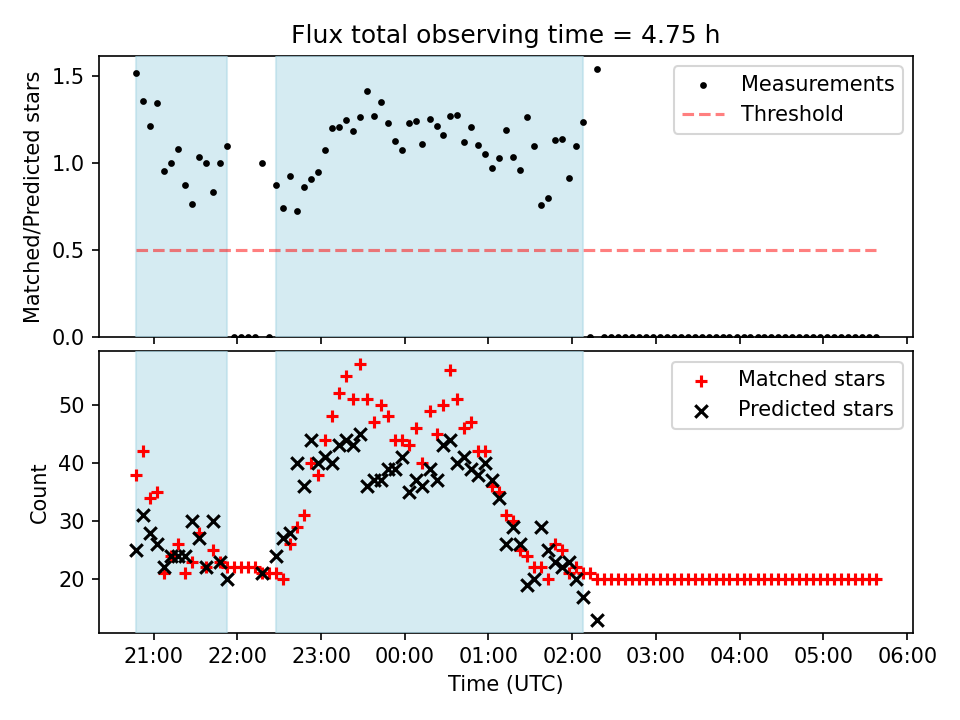 Flux total observing time = 4.75 h

Matched/Predicted stars

1.5
1.0
0.5
0.0

Measurements
Threshold

Count

50
40
30
20

Matched stars
Predicted stars

21:00 22:00 23:00 00:00 01:00 02:00 03:00 04:00 05:00 06:00

Time (UTC)